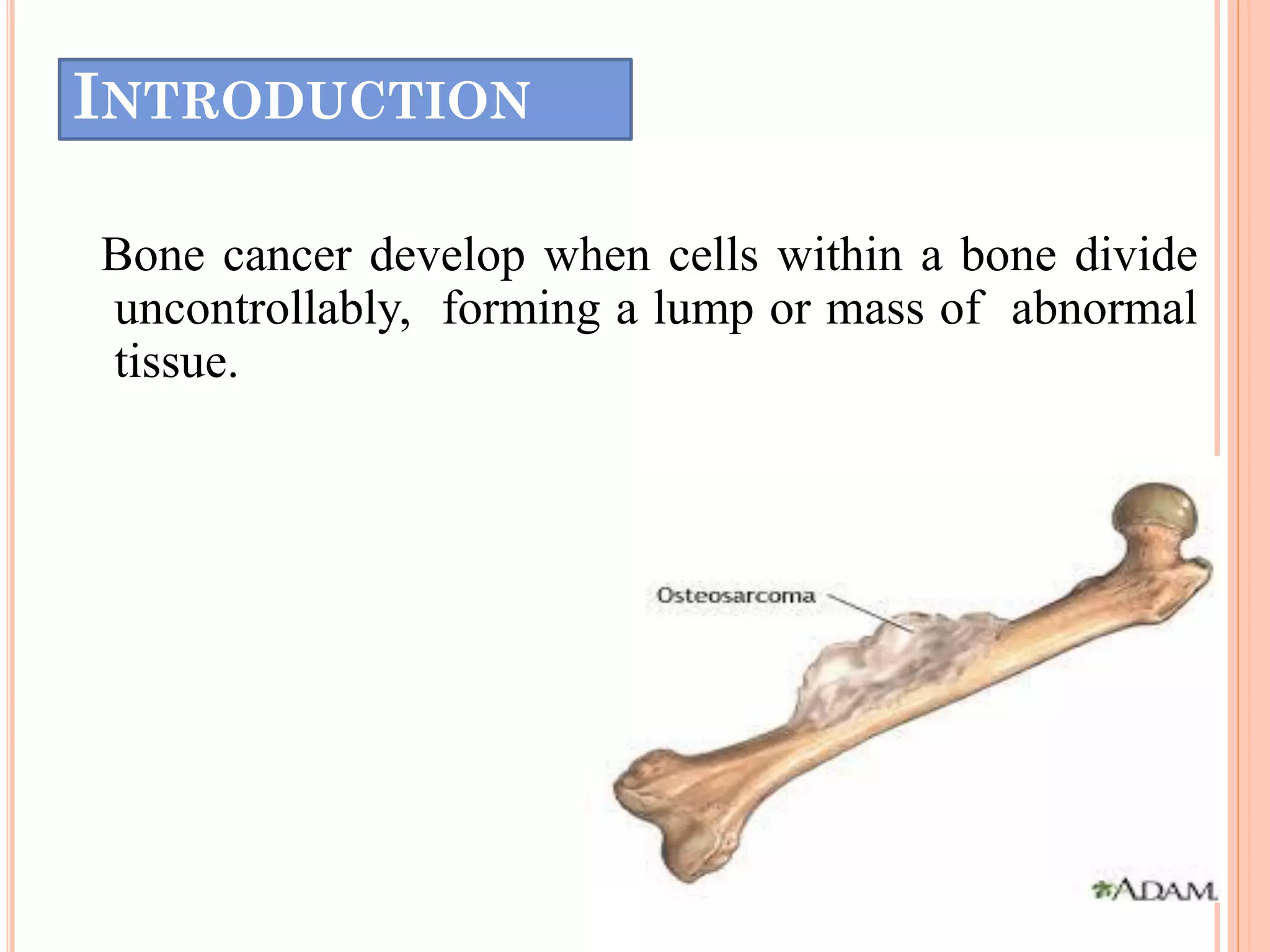 INTRODUCTION

Bone cancer develop when cells within a bone divide uncontrollably, forming a lump or mass of abnormal tissue.

Osteosarcoma

ADAM.